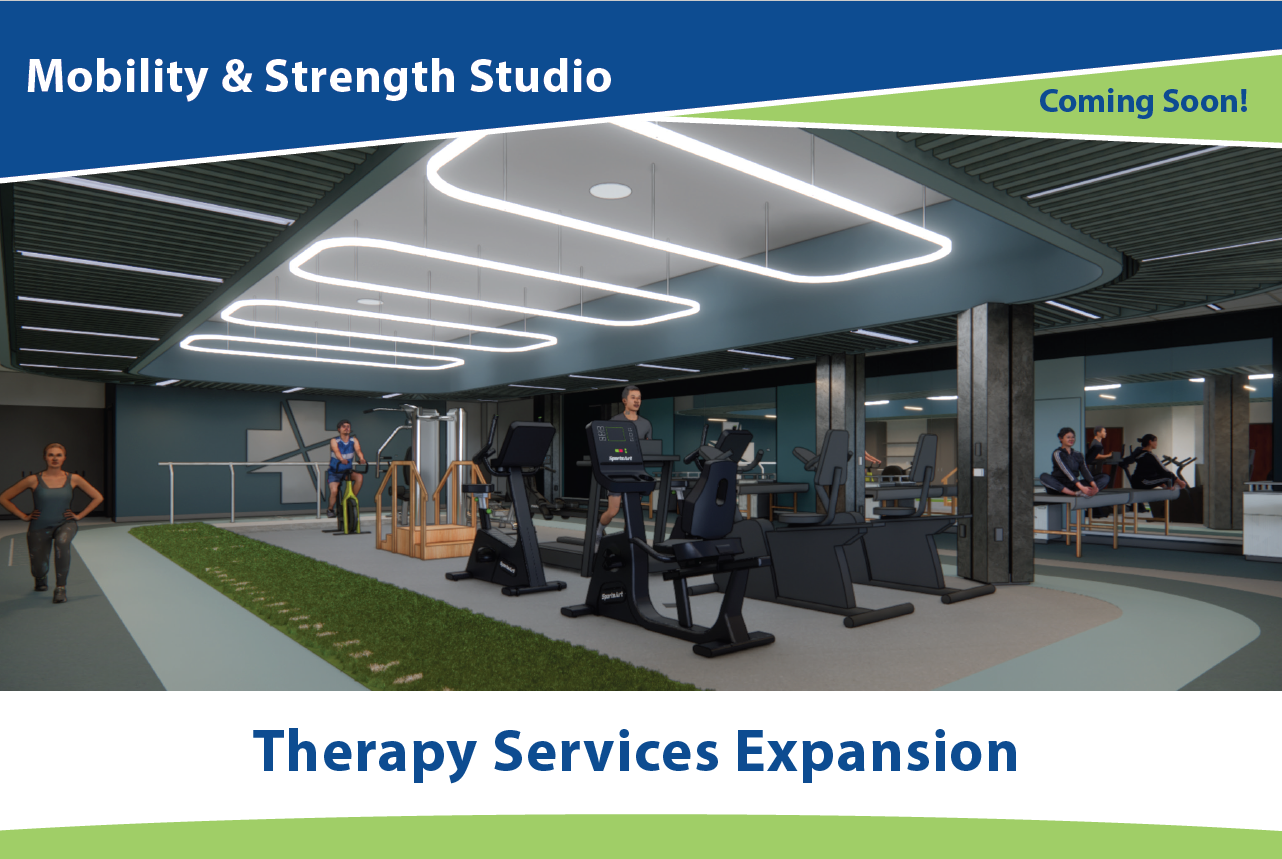 Mobility & Strength Studio

Coming Soon!

SportsArt

SportsArt

Therapy Services Expansion